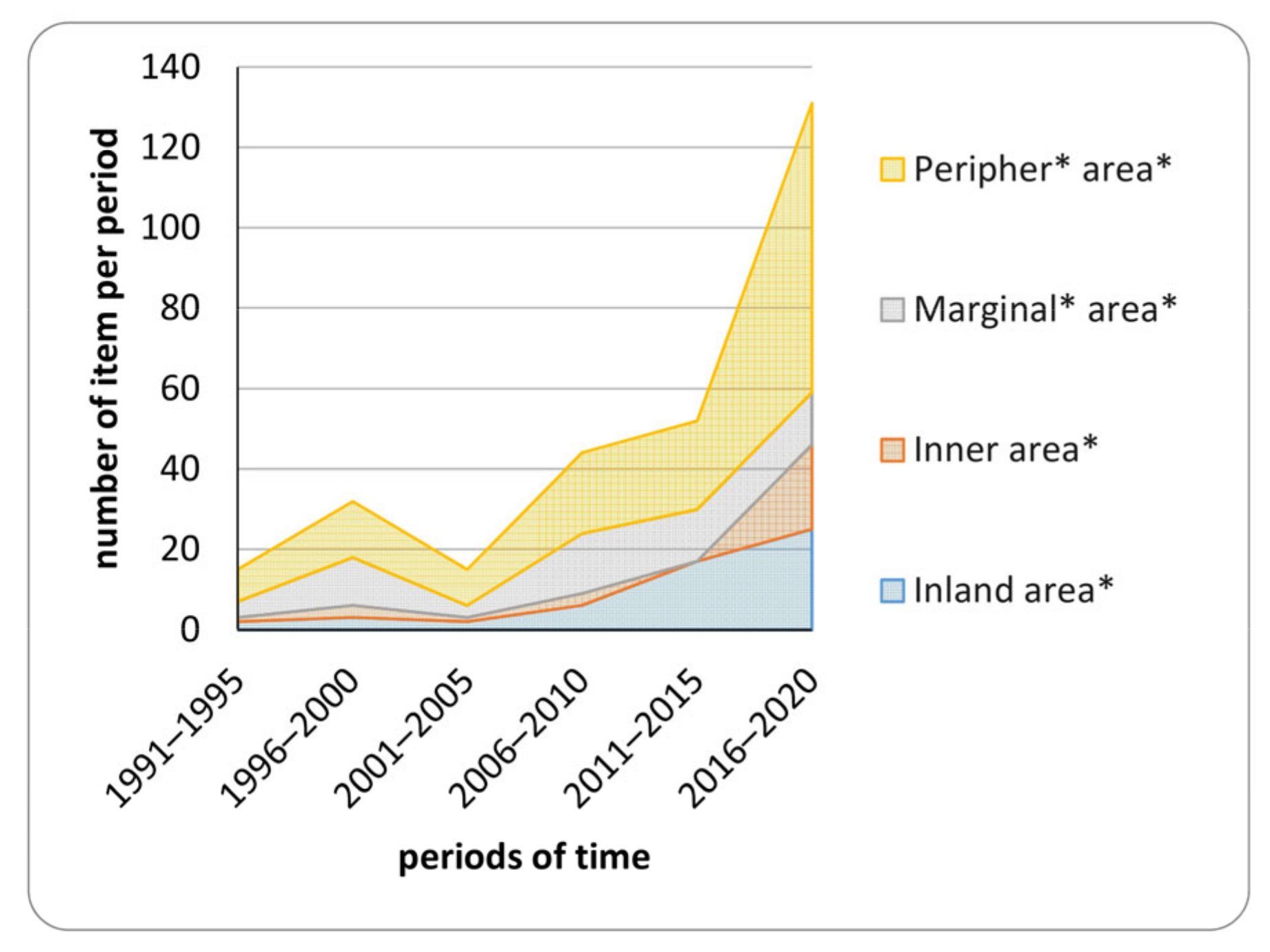 number of item per period

140
120
100
80
60
40
20
0

1991–1995
1996–2000
2001–2005
2006–2010
2011–2015
2016–2020

periods of time

Peripher* area*
Marginal* area*
Inner area*
Inland area*